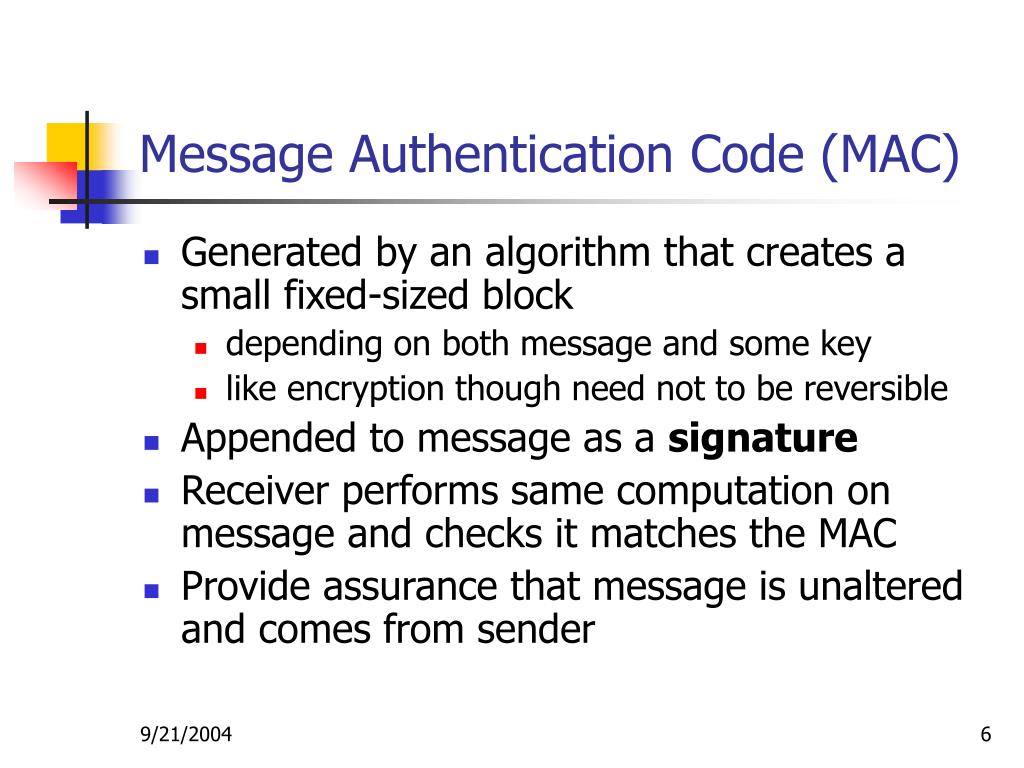 Message Authentication Code (MAC)

- Generated by an algorithm that creates a small fixed-sized block
  - depending on both message and some key
  - like encryption though need not to be reversible
- Appended to message as a **signature**
- Receiver performs same computation on message and checks it matches the MAC
- Provide assurance that message is unaltered and comes from sender

9/21/2004

6